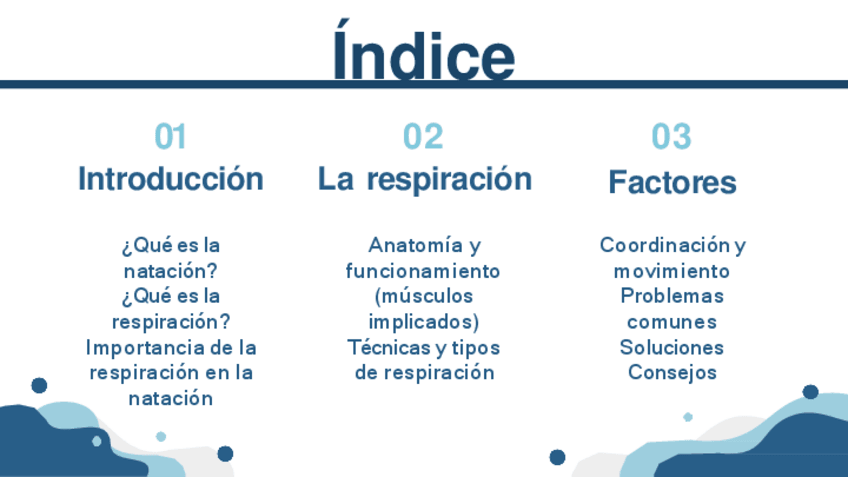 Índice

01
Introducción

¿Qué es la natación?
¿Qué es la respiración?
Importancia de la respiración en la natación

02
La respiración

Anatomía y funcionamiento (músculos implicados)
Técnicas y tipos de respiración

03
Factores

Coordinación y movimiento
Problemas comunes
Soluciones
Consejos